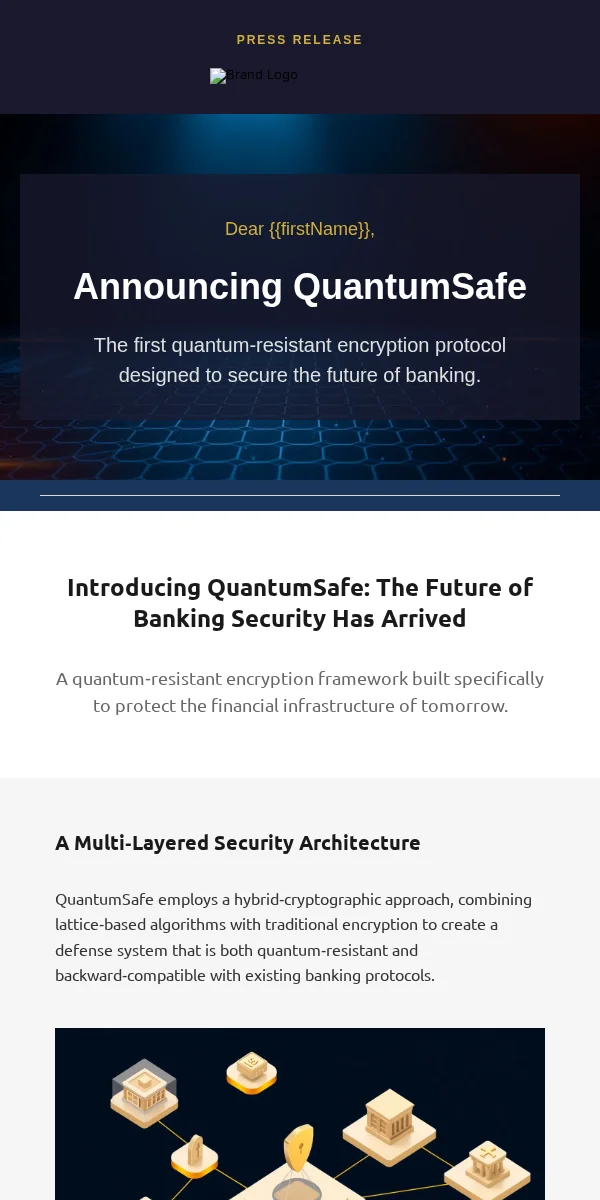 PRESS RELEASE

Brand Logo

Dear {{firstName}},

Announcing QuantumSafe

The first quantum-resistant encryption protocol designed to secure the future of banking.

Introducing QuantumSafe: The Future of Banking Security Has Arrived

A quantum-resistant encryption framework built specifically to protect the financial infrastructure of tomorrow.

A Multi-Layered Security Architecture

QuantumSafe employs a hybrid-cryptographic approach, combining lattice-based algorithms with traditional encryption to create a defense system that is both quantum-resistant and backward-compatible with existing banking protocols.